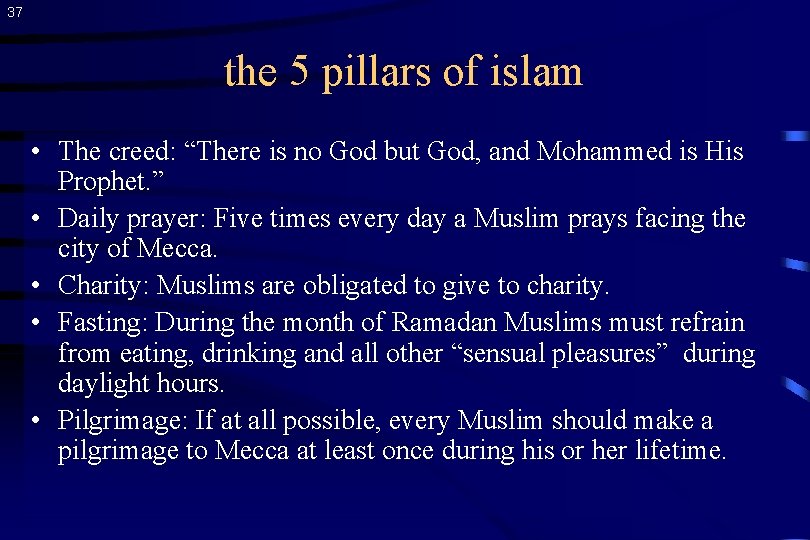 37

the 5 pillars of islam

• The creed: “There is no God but God, and Mohammed is His Prophet.”
• Daily prayer: Five times every day a Muslim prays facing the city of Mecca.
• Charity: Muslims are obligated to give to charity.
• Fasting: During the month of Ramadan Muslims must refrain from eating, drinking and all other “sensual pleasures” during daylight hours.
• Pilgrimage: If at all possible, every Muslim should make a pilgrimage to Mecca at least once during his or her lifetime.